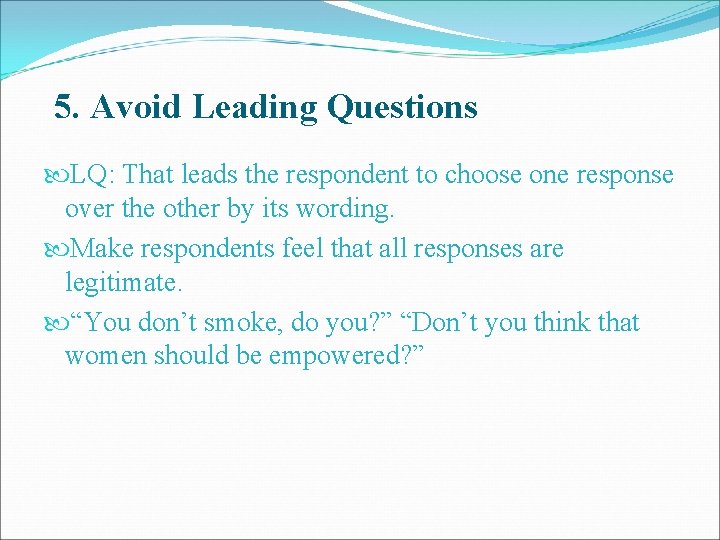 5. Avoid Leading Questions

LQ: That leads the respondent to choose one response over the other by its wording.

Make respondents feel that all responses are legitimate.

“You don’t smoke, do you?” “Don’t you think that women should be empowered?”